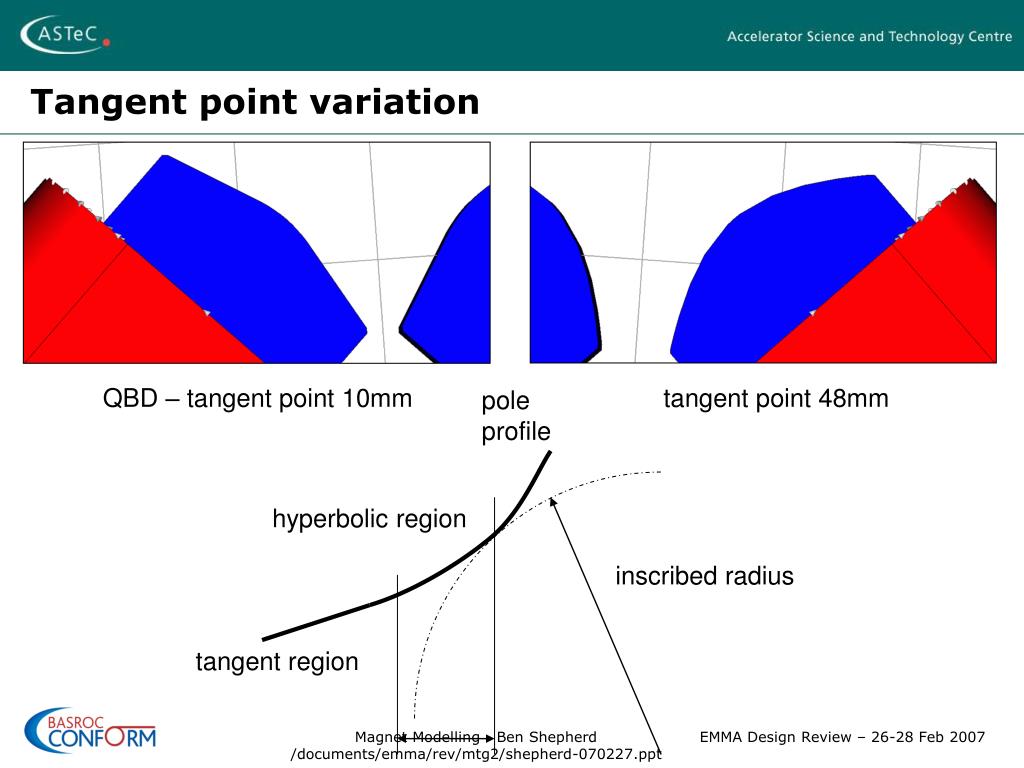 ASTeC

Accelerator Science and Technology Centre

Tangent point variation

QBD – tangent point 10mm

pole profile

tangent point 48mm

hyperbolic region

inscribed radius

tangent region

BASROC CONFORM

Magnet Modelling – Ben Shepherd
/documents/emma/rev/mtg2/shepherd-070227.ppt

EMMA Design Review – 26-28 Feb 2007